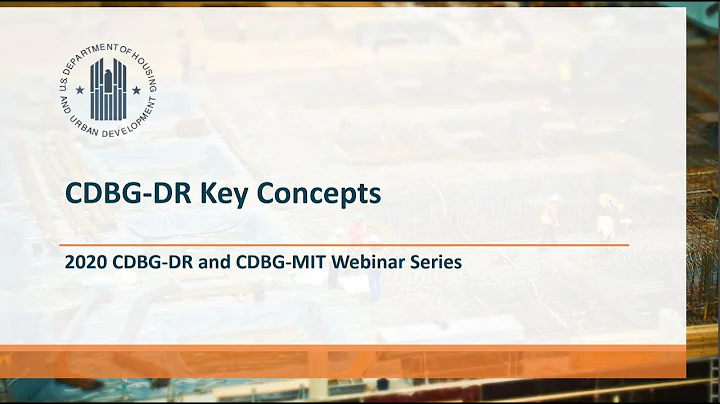 U.S. DEPARTMENT OF HOUSING AND URBAN DEVELOPMENT

CDBG-DR Key Concepts

2020 CDBG-DR and CDBG-MIT Webinar Series